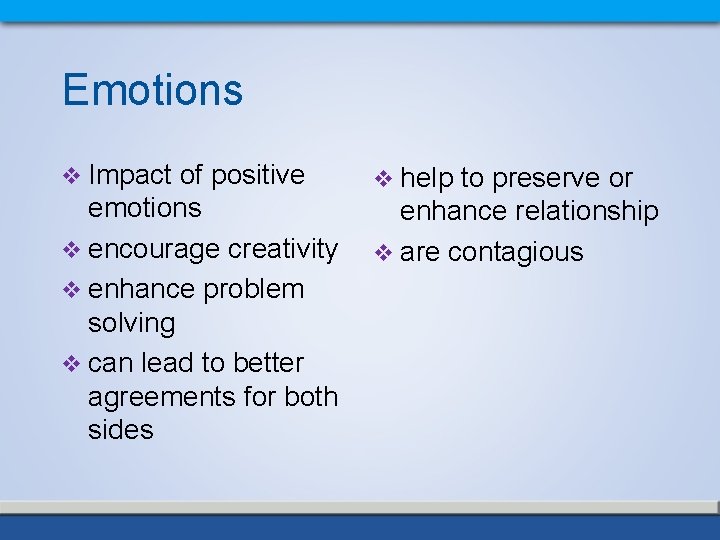 Emotions

❖ Impact of positive emotions

❖ encourage creativity

❖ enhance problem solving

❖ can lead to better agreements for both sides

❖ help to preserve or enhance relationship

❖ are contagious